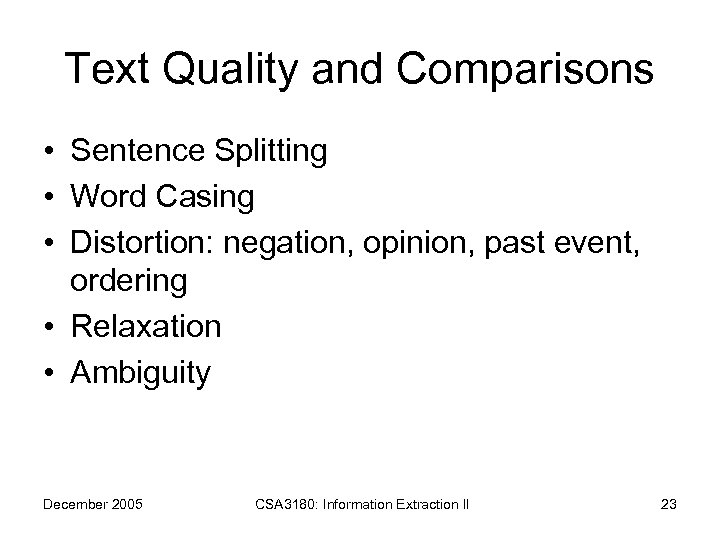 Text Quality and Comparisons

• Sentence Splitting
• Word Casing
• Distortion: negation, opinion, past event, ordering
• Relaxation
• Ambiguity

December 2005

CSA3180: Information Extraction II

23